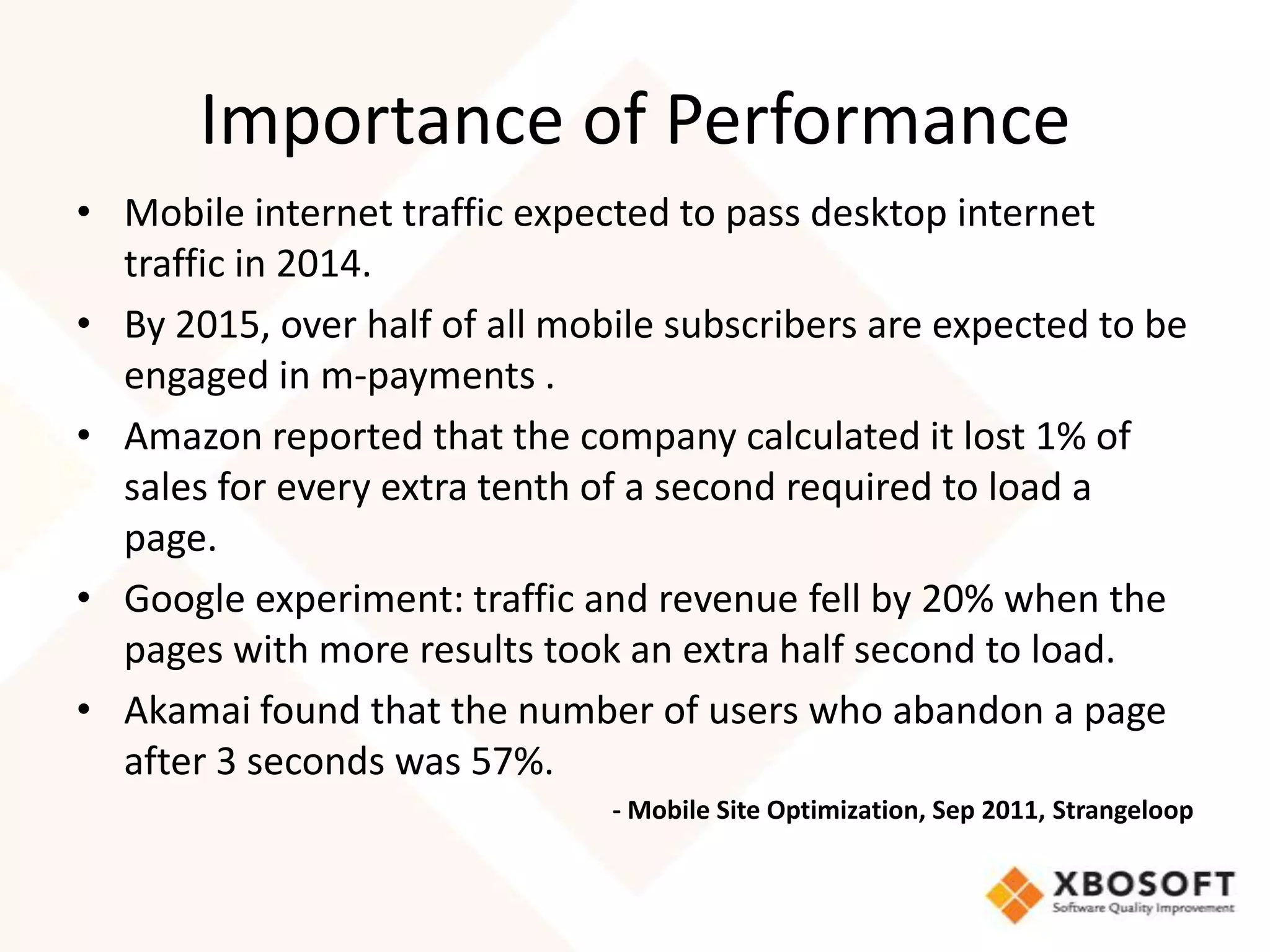 Importance of Performance

• Mobile internet traffic expected to pass desktop internet traffic in 2014.
• By 2015, over half of all mobile subscribers are expected to be engaged in m-payments .
• Amazon reported that the company calculated it lost 1% of sales for every extra tenth of a second required to load a page.
• Google experiment: traffic and revenue fell by 20% when the pages with more results took an extra half second to load.
• Akamai found that the number of users who abandon a page after 3 seconds was 57%.

- Mobile Site Optimization, Sep 2011, Strangeloop

XBOSOFT
Software Quality Improvement